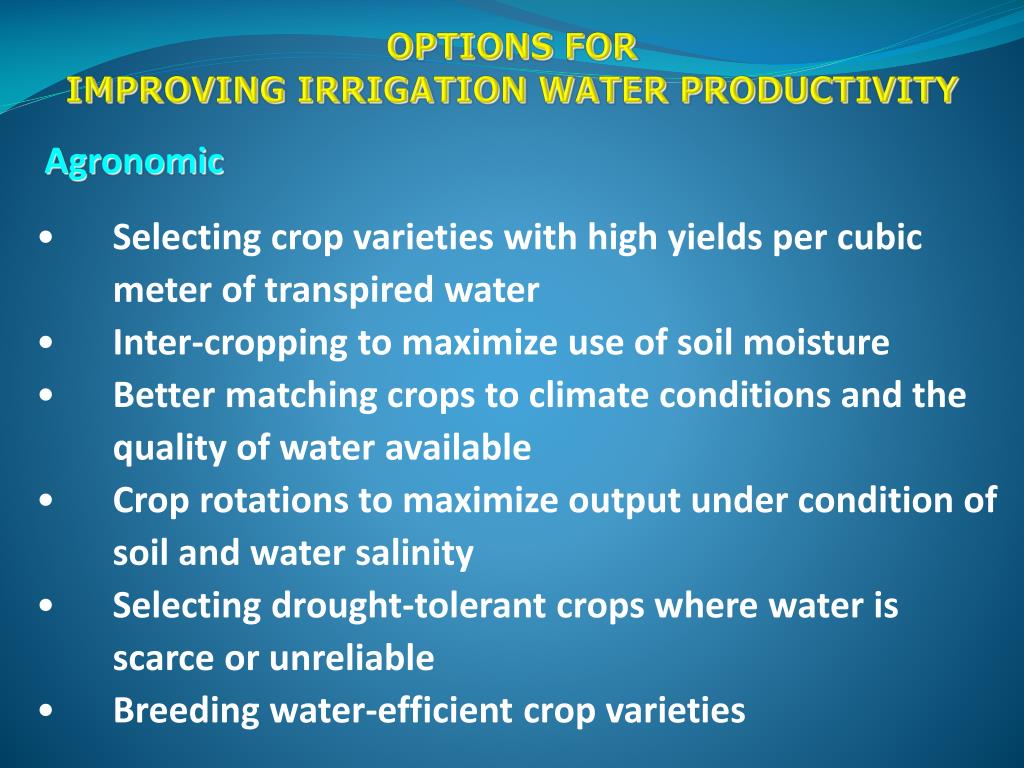 OPTIONS FOR
IMPROVING IRRIGATION WATER PRODUCTIVITY

Agronomic

• Selecting crop varieties with high yields per cubic meter of transpired water
• Inter-cropping to maximize use of soil moisture
• Better matching crops to climate conditions and the quality of water available
• Crop rotations to maximize output under condition of soil and water salinity
• Selecting drought-tolerant crops where water is scarce or unreliable
• Breeding water-efficient crop varieties